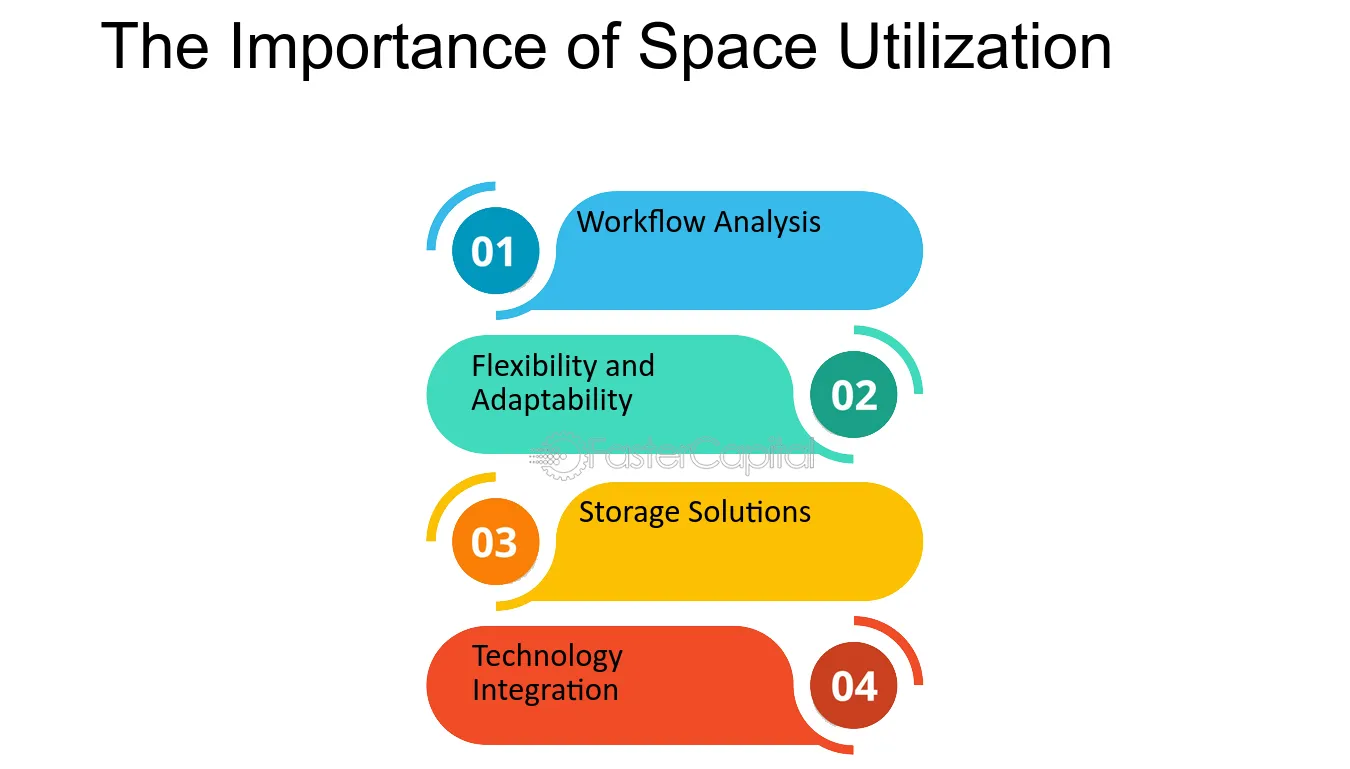 The Importance of Space Utilization

01
Workflow Analysis

Flexibility and Adaptability
02

03
Storage Solutions

Technology Integration
04

FasterCapital